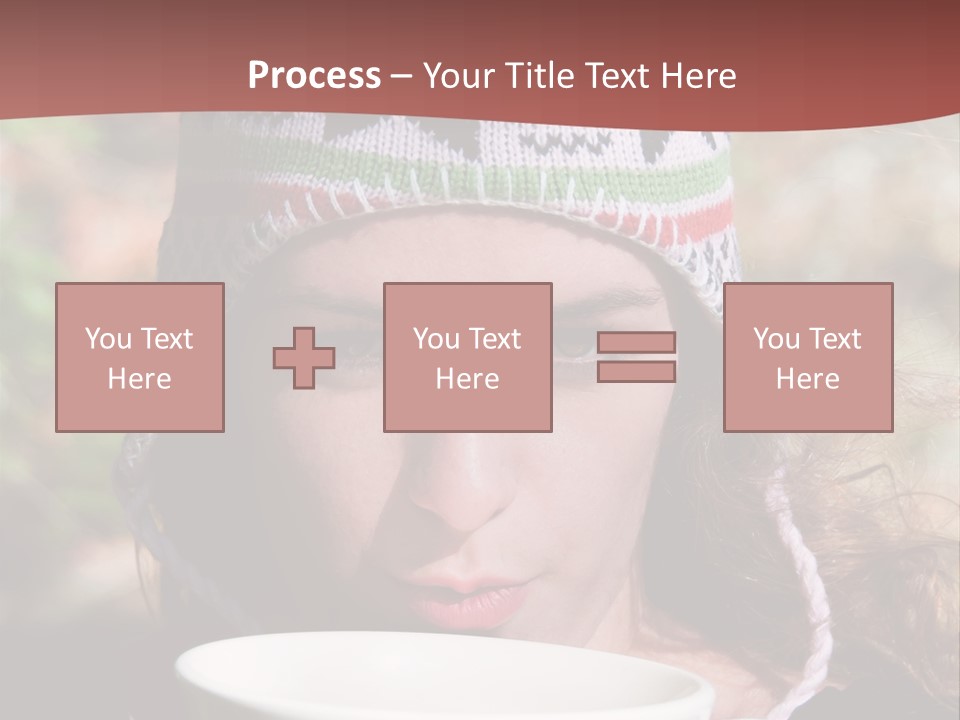 Process – Your Title Text Here

You Text Here

You Text Here

You Text Here